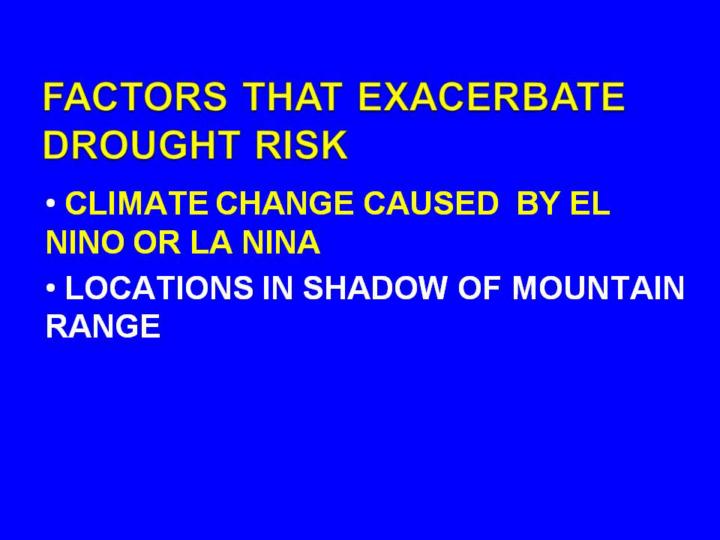 FACTORS THAT EXACERBATE DROUGHT RISK

• CLIMATE CHANGE CAUSED BY EL NINO OR LA NINA

• LOCATIONS IN SHADOW OF MOUNTAIN RANGE